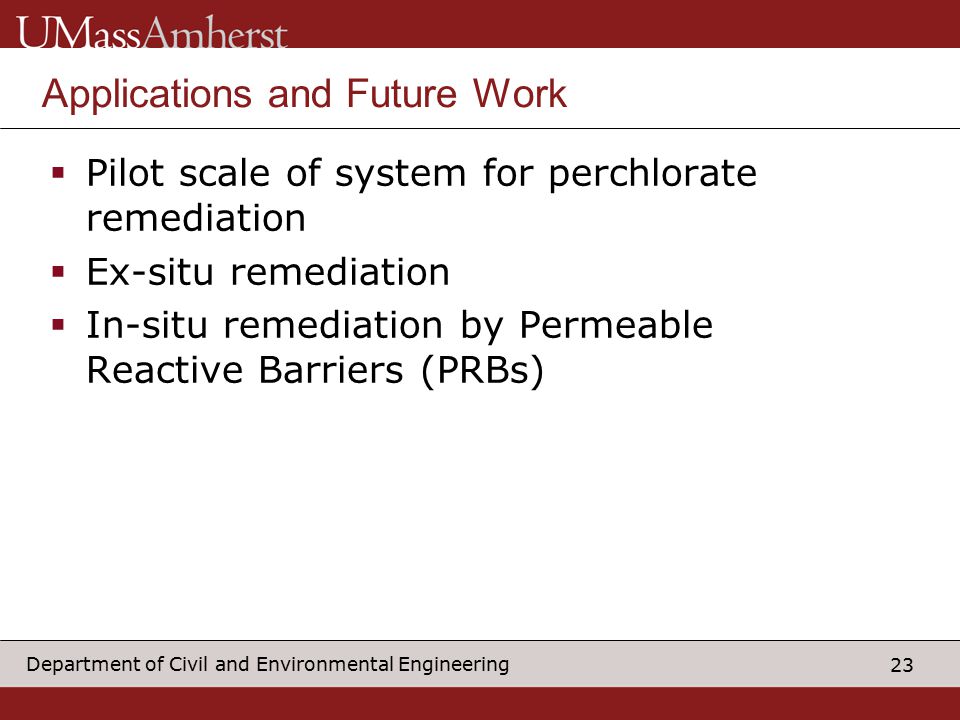 UMassAmherst

Applications and Future Work

▪ Pilot scale of system for perchlorate remediation
▪ Ex-situ remediation
▪ In-situ remediation by Permeable Reactive Barriers (PRBs)

Department of Civil and Environmental Engineering

23